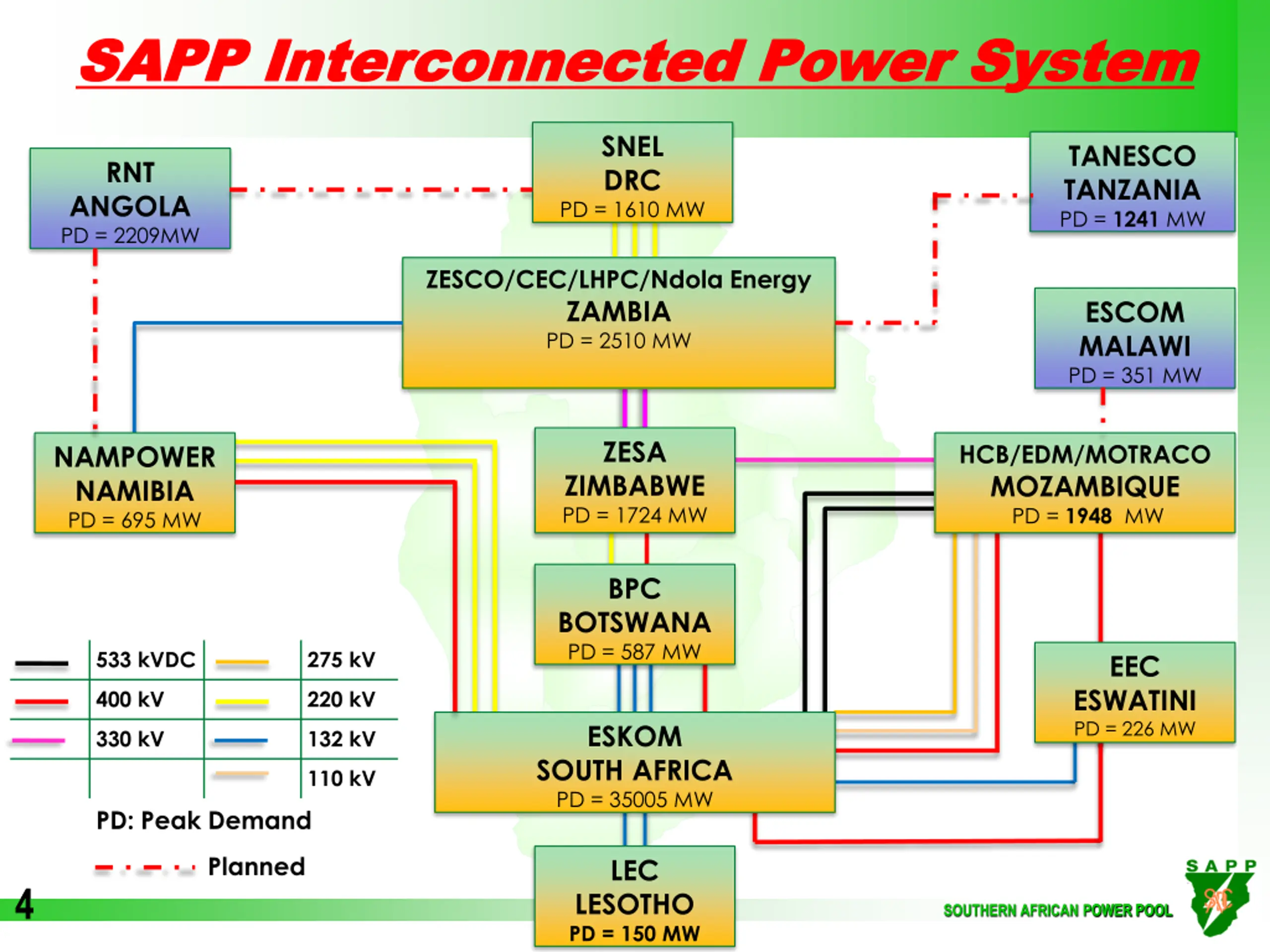 SAPP Interconnected Power System

RNT
ANGOLA
PD = 2209MW

SNEL
DRC
PD = 1610 MW

TANESCO
TANZANIA
PD = 1241 MW

ZESCO/CEC/LHPC/Ndola Energy
ZAMBIA
PD = 2510 MW

ESCOM
MALAWI
PD = 351 MW

NAMPOWER
NAMIBIA
PD = 695 MW

ZESA
ZIMBABWE
PD = 1724 MW

HCB/EDM/MOTRACO
MOZAMBIQUE
PD = 1948 MW

BPC
BOTSWANA
PD = 587 MW

EEC
ESWATINI
PD = 226 MW

ESKOM
SOUTH AFRICA
PD = 35005 MW

LEC
LESOTHO
PD = 150 MW

| | 533 kVDC | | 275 kV |
|---|---|---|---|
| | 400 kV | | 220 kV |
| | 330 kV | | 132 kV |
| | | | 110 kV |

PD: Peak Demand

Planned

4

SOUTHERN AFRICAN POWER POOL
SAPP